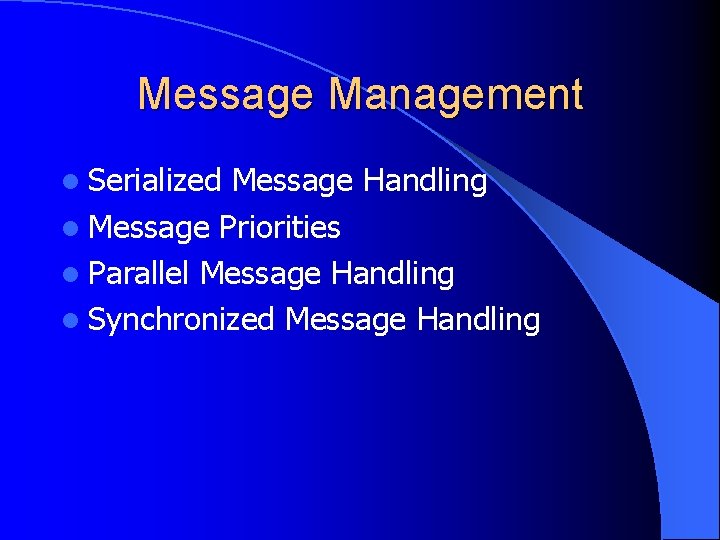 Message Management

- Serialized Message Handling
- Message Priorities
- Parallel Message Handling
- Synchronized Message Handling